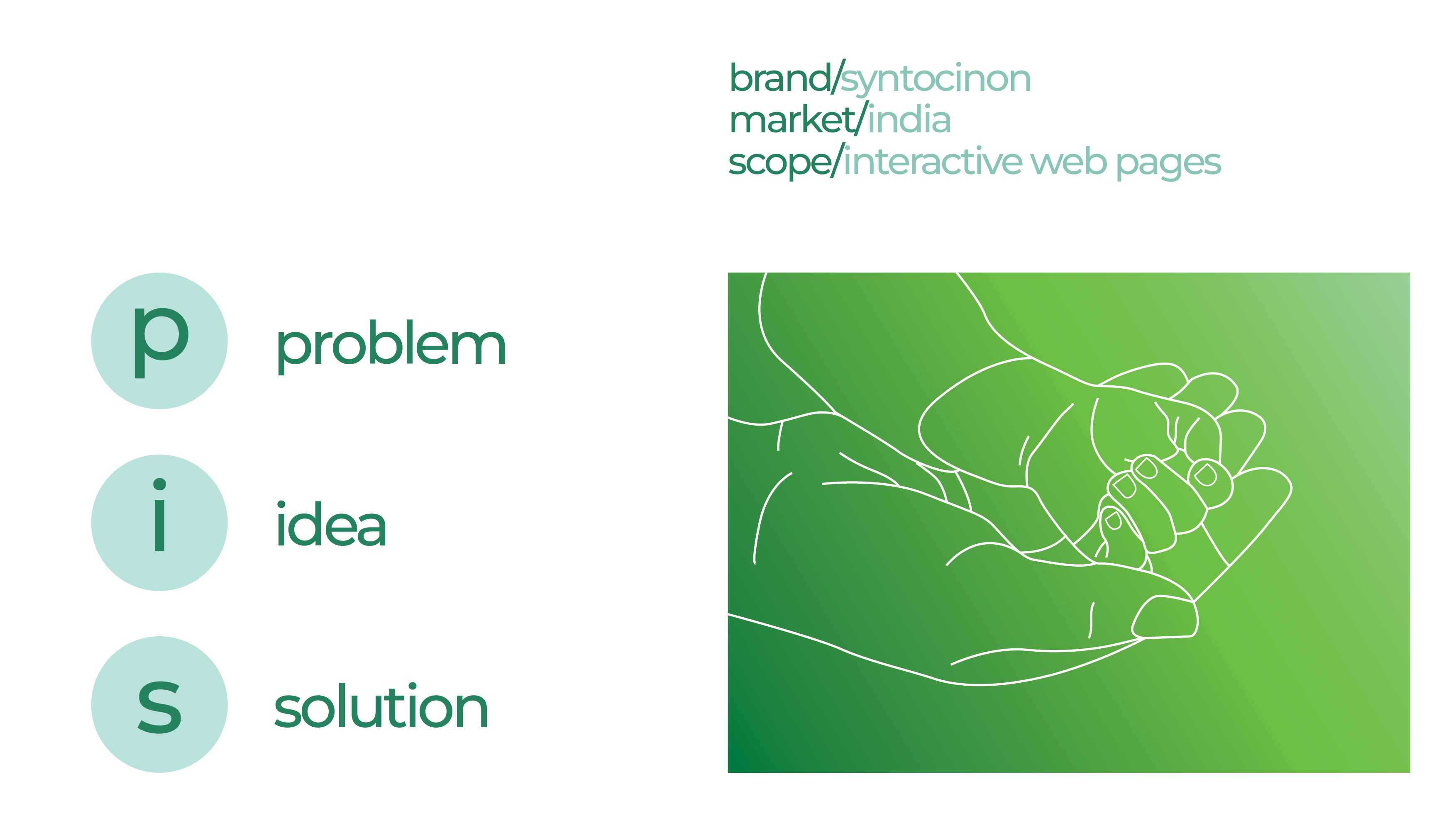 brand/syntocinon
market/india
scope/interactive web pages

p problem

i idea

s solution